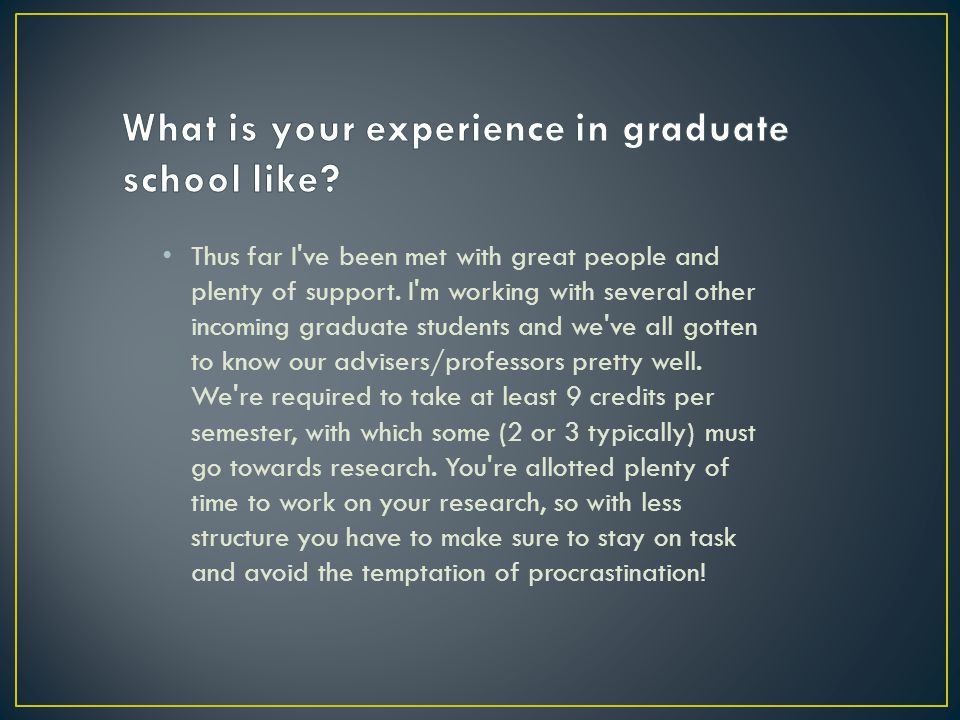 What is your experience in graduate school like?

• Thus far I've been met with great people and plenty of support. I'm working with several other incoming graduate students and we've all gotten to know our advisers/professors pretty well. We're required to take at least 9 credits per semester, with which some (2 or 3 typically) must go towards research. You're allotted plenty of time to work on your research, so with less structure you have to make sure to stay on task and avoid the temptation of procrastination!